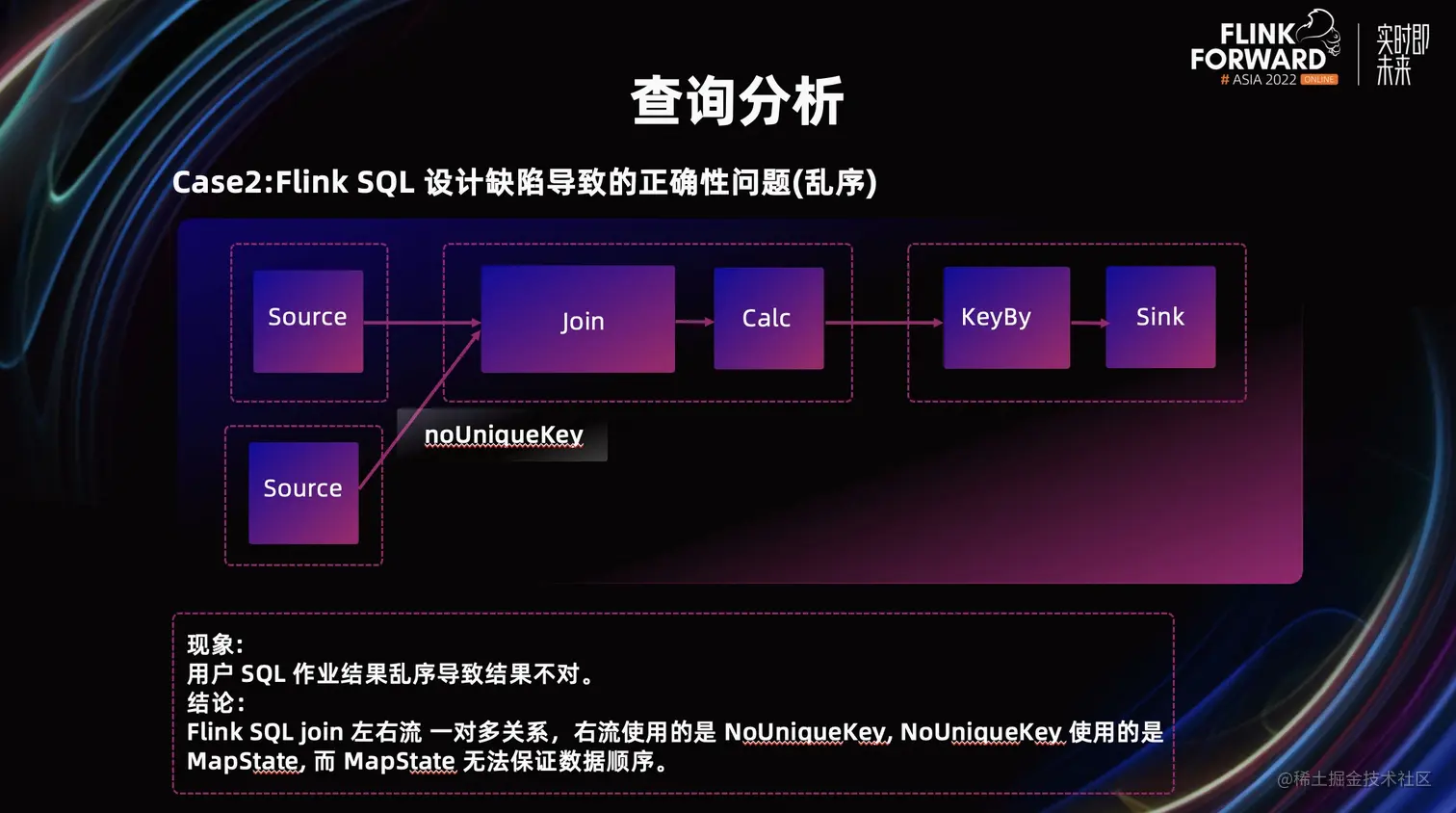 FLINK FORWARD # ASIA 2022 ONLINE

实时即未来

查询分析

Case2:Flink SQL 设计缺陷导致的正确性问题(乱序)

Source

Join

Calc

KeyBy

Sink

noUniqueKey

Source

现象:
用户 SQL 作业结果乱序导致结果不对。
结论:
Flink SQL join 左右流 一对多关系，右流使用的是 NoUniqueKey, NoUniqueKey 使用的是 MapState, 而 MapState 无法保证数据顺序。

@稀土掘金技术社区